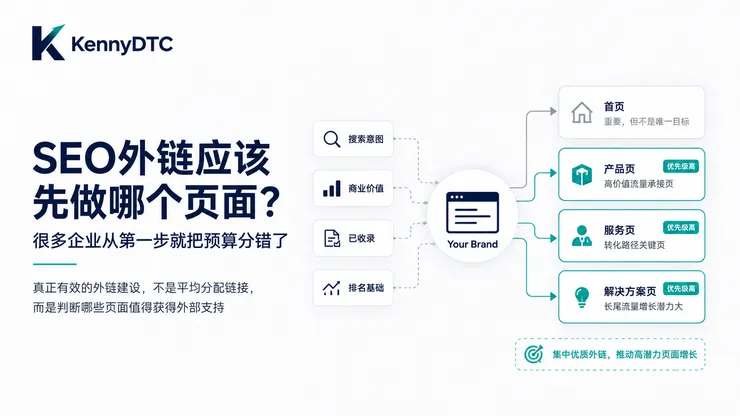 KennyDTC

SEO外链应该先做哪个页面？

很多企业从第一步就把预算分错了

真正有效的外链建设，不是平均分配链接，而是判断哪些页面值得获得外部支持

搜索意图

商业价值

已收录

排名基础

Your Brand

首页
重要，但不是唯一目标

产品页
优先级高
高价值流量承接页

服务页
优先级高
转化路径关键页

解决方案页
优先级高
长尾流量增长潜力大

集中优质外链，推动高潜力页面增长